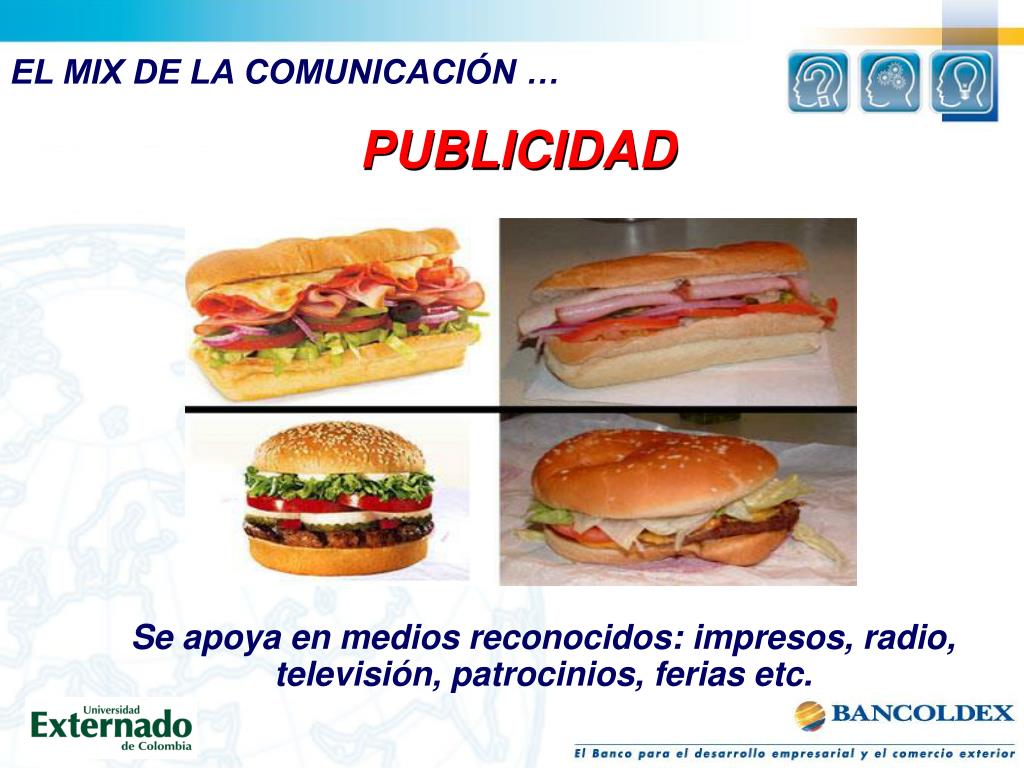 EL MIX DE LA COMUNICACIÓN …

PUBLICIDAD

Se apoya en medios reconocidos: impresos, radio, televisión, patrocinios, ferias etc.

Universidad Externado de Colombia

BANCOLDEX

El Banco para el desarrollo empresarial y el comercio exterior